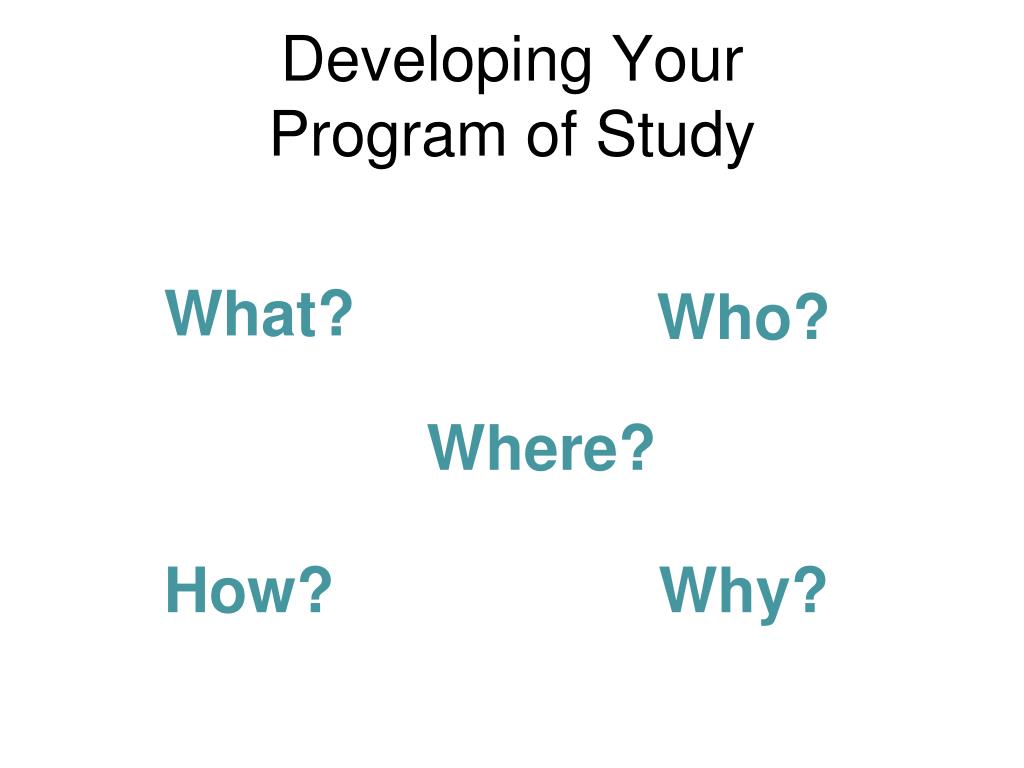 Developing Your Program of Study

What?

Who?

Where?

How?

Why?